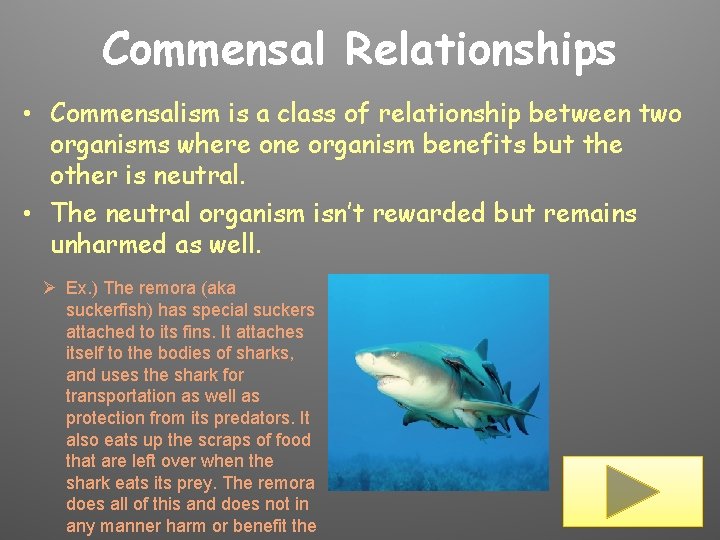 Commensal Relationships

• Commensalism is a class of relationship between two organisms where one organism benefits but the other is neutral.

• The neutral organism isn't rewarded but remains unharmed as well.

➢ Ex.) The remora (aka suckerfish) has special suckers attached to its fins. It attaches itself to the bodies of sharks, and uses the shark for transportation as well as protection from its predators. It also eats up the scraps of food that are left over when the shark eats its prey. The remora does all of this and does not in any manner harm or benefit the